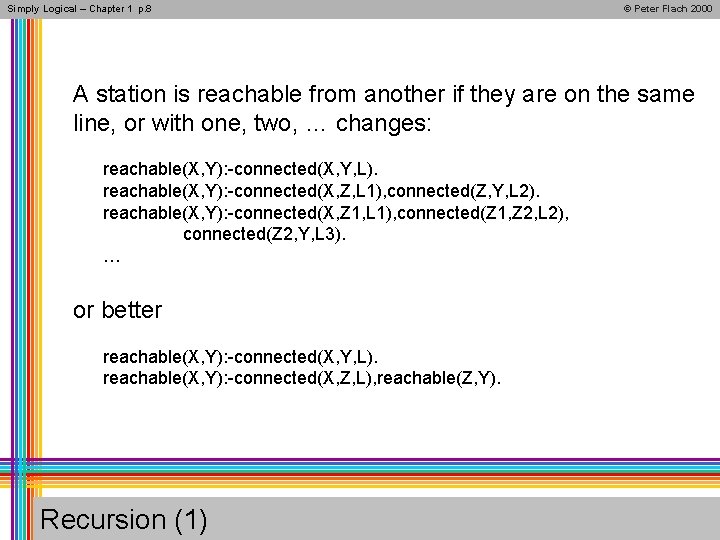 Simply Logical – Chapter 1 p.8

© Peter Flach 2000

A station is reachable from another if they are on the same line, or with one, two, ... changes:

reachable(X,Y):-connected(X,Y,L).
reachable(X,Y):-connected(X,Z,L1),connected(Z,Y,L2).
reachable(X,Y):-connected(X,Z1,L1),connected(Z1,Z2,L2),
connected(Z2,Y,L3).
...

or better

reachable(X,Y):-connected(X,Y,L).
reachable(X,Y):-connected(X,Z,L),reachable(Z,Y).

Recursion (1)